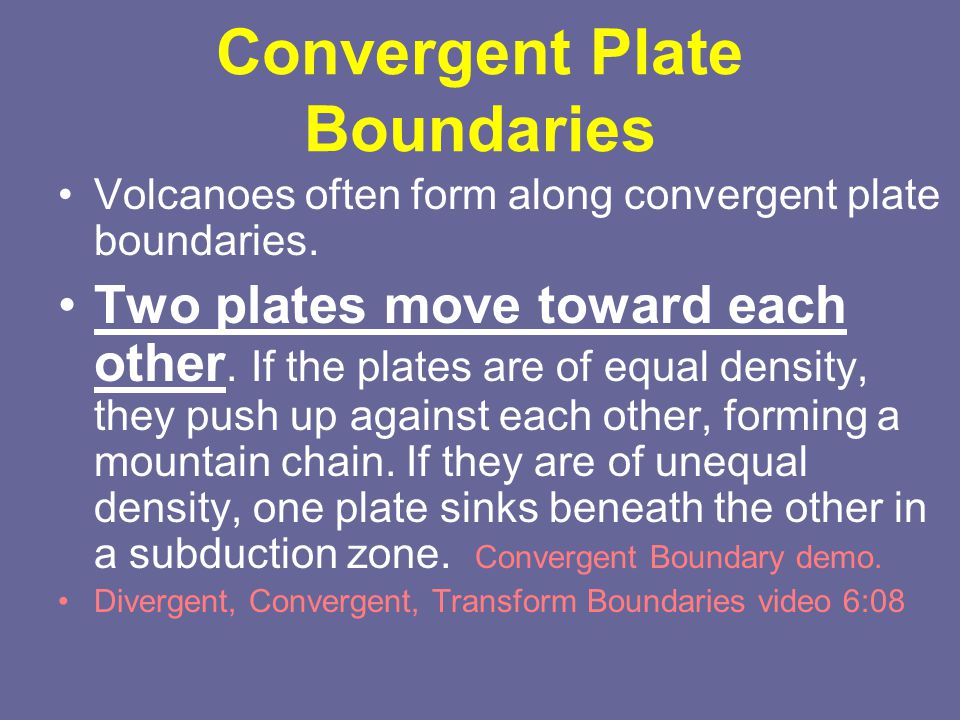 Convergent Plate Boundaries

• Volcanoes often form along convergent plate boundaries.

• Two plates move toward each other. If the plates are of equal density, they push up against each other, forming a mountain chain. If they are of unequal density, one plate sinks beneath the other in a subduction zone. Convergent Boundary demo.

• Divergent, Convergent, Transform Boundaries video 6:08